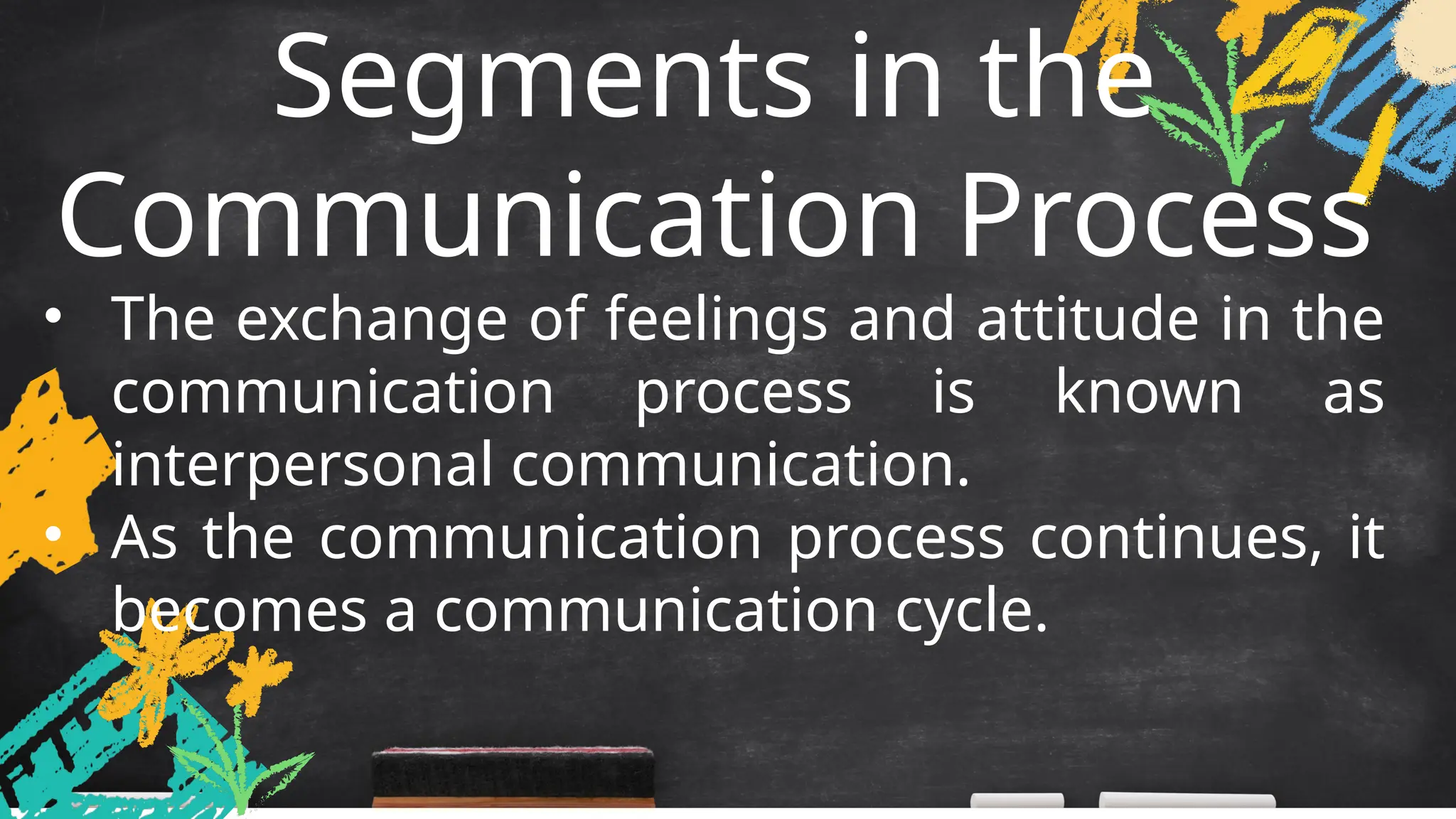 Segments in the Communication Process

• The exchange of feelings and attitude in the communication process is known as interpersonal communication.
• As the communication process continues, it becomes a communication cycle.